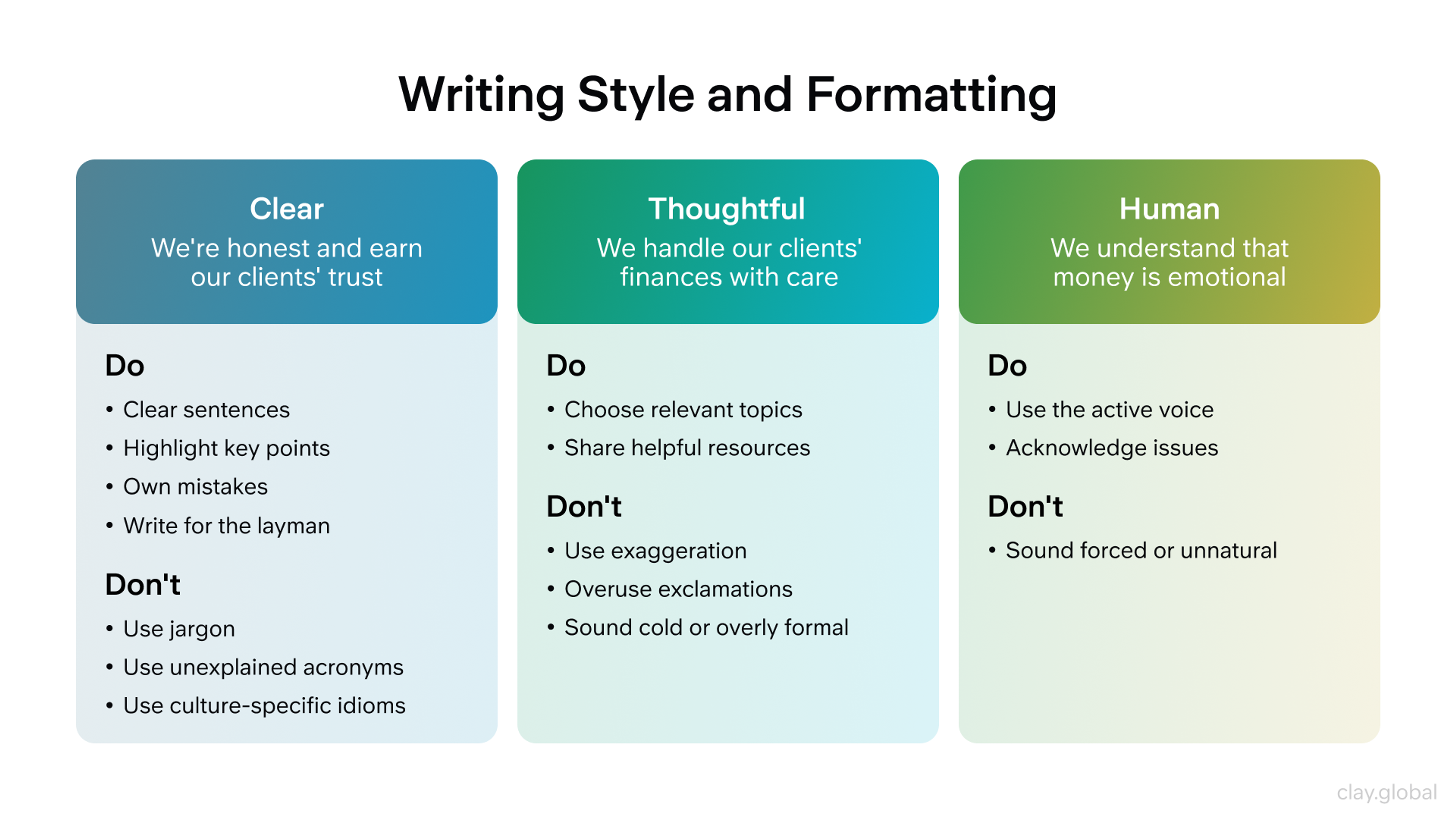 Writing Style and Formatting

Clear
We're honest and earn our clients' trust

Do
• Clear sentences
• Highlight key points
• Own mistakes
• Write for the layman

Don't
• Use jargon
• Use unexplained acronyms
• Use culture-specific idioms

Thoughtful
We handle our clients' finances with care

Do
• Choose relevant topics
• Share helpful resources

Don't
• Use exaggeration
• Overuse exclamations
• Sound cold or overly formal

Human
We understand that money is emotional

Do
• Use the active voice
• Acknowledge issues

Don't
• Sound forced or unnatural

clay.global